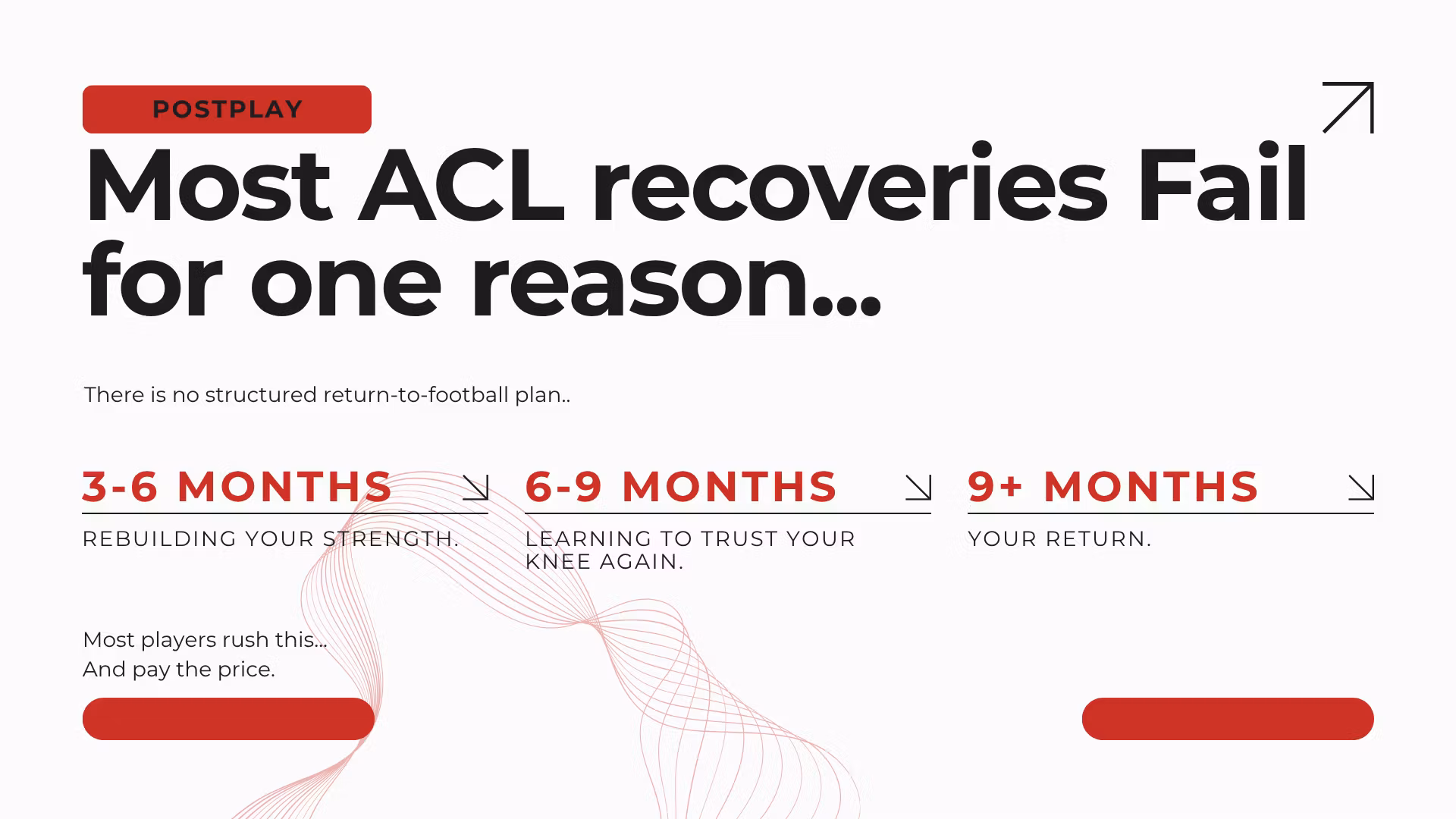 POSTPLAY

Most ACL recoveries Fail for one reason...

There is no structured return-to-football plan..

3-6 MONTHS

REBUILDING YOUR STRENGTH.

6-9 MONTHS

LEARNING TO TRUST YOUR KNEE AGAIN.

9+ MONTHS

YOUR RETURN.

Most players rush this...
And pay the price.